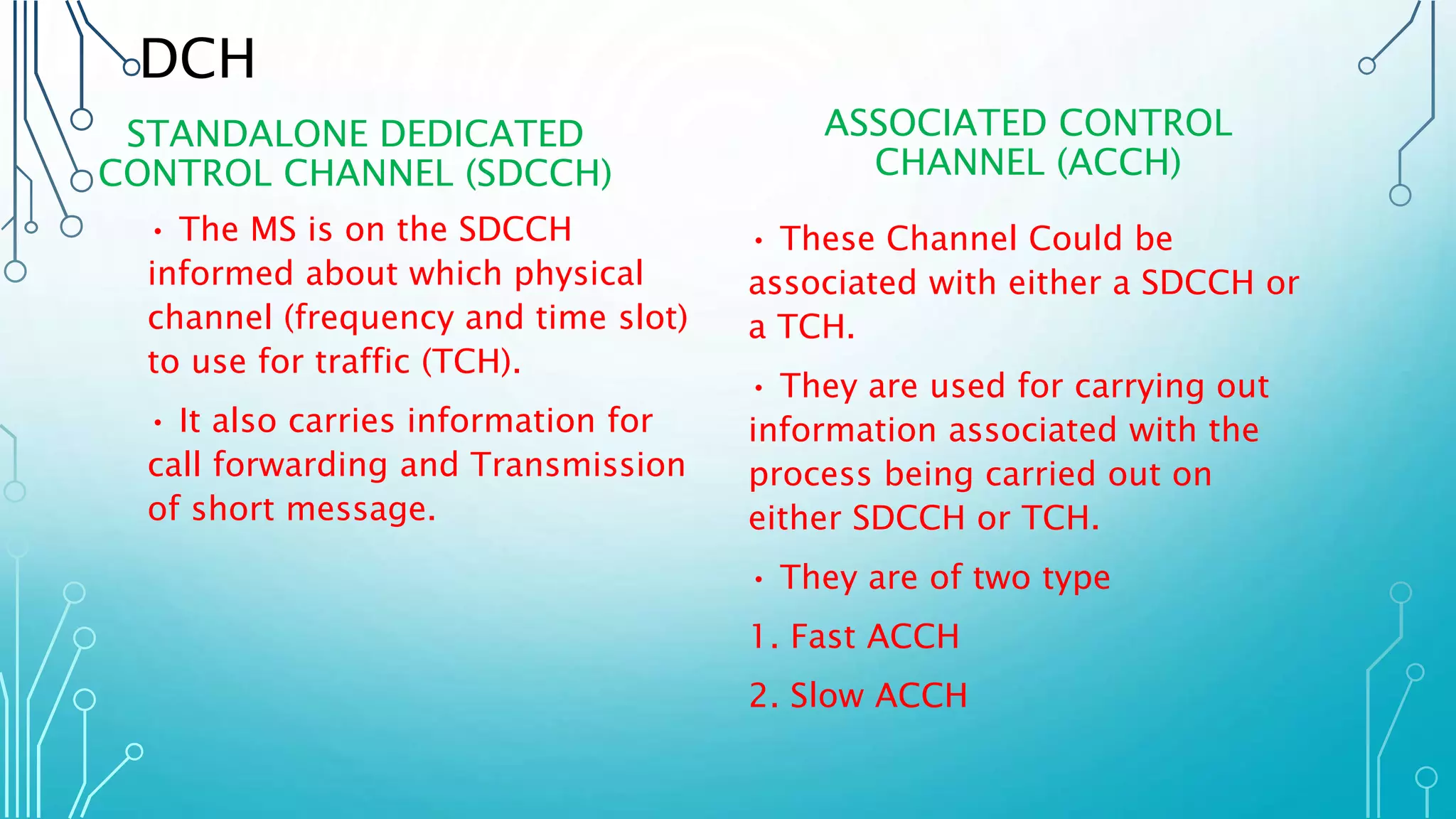 DCH

STANDALONE DEDICATED CONTROL CHANNEL (SDCCH)

• The MS is on the SDCCH informed about which physical channel (frequency and time slot) to use for traffic (TCH).

• It also carries information for call forwarding and Transmission of short message.

ASSOCIATED CONTROL CHANNEL (ACCH)

• These Channel Could be associated with either a SDCCH or a TCH.

• They are used for carrying out information associated with the process being carried out on either SDCCH or TCH.

• They are of two type

1. Fast ACCH

2. Slow ACCH